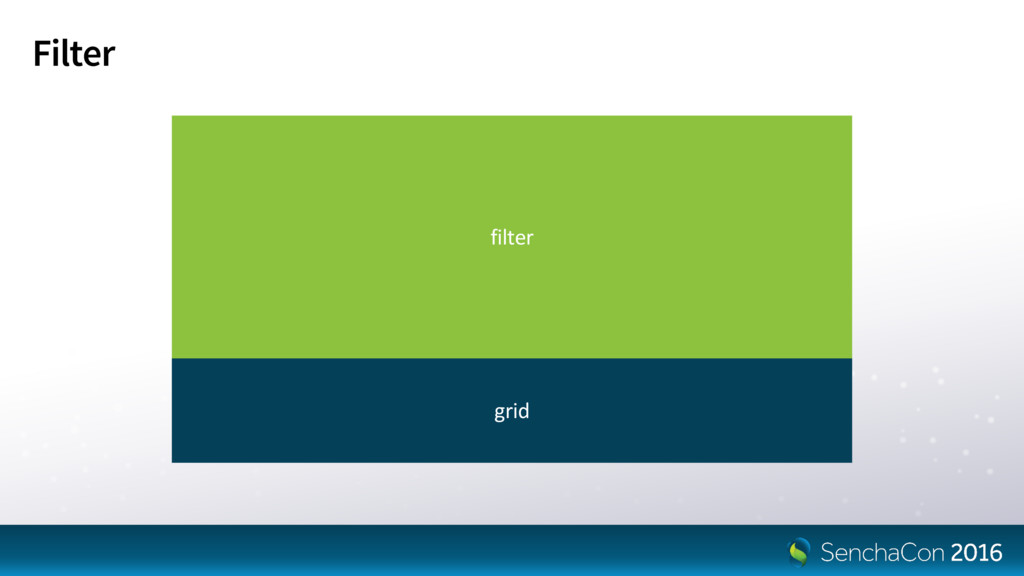 Filter

filter

grid

SenchaCon 2016